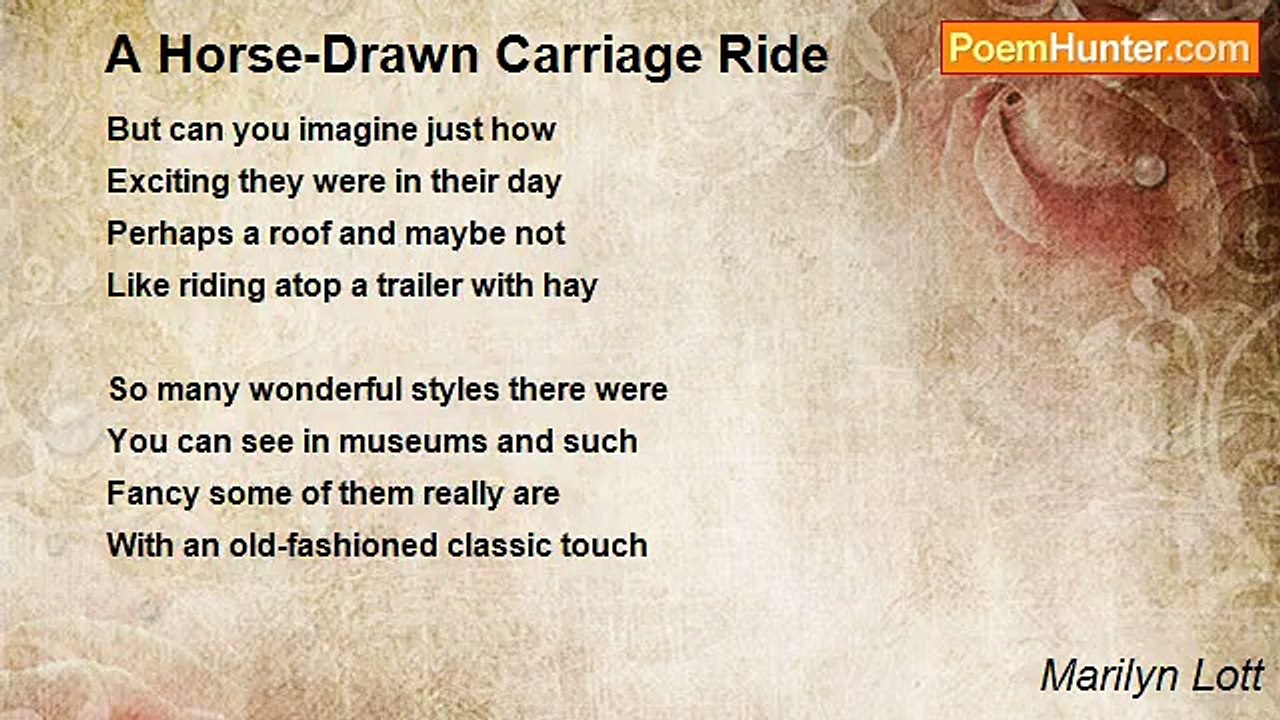 A Horse-Drawn Carriage Ride

PoemHunter.com

But can you imagine just how
Exciting they were in their day
Perhaps a roof and maybe not
Like riding atop a trailer with hay

So many wonderful styles there were
You can see in museums and such
Fancy some of them really are
With an old-fashioned classic touch

Marilyn Lott